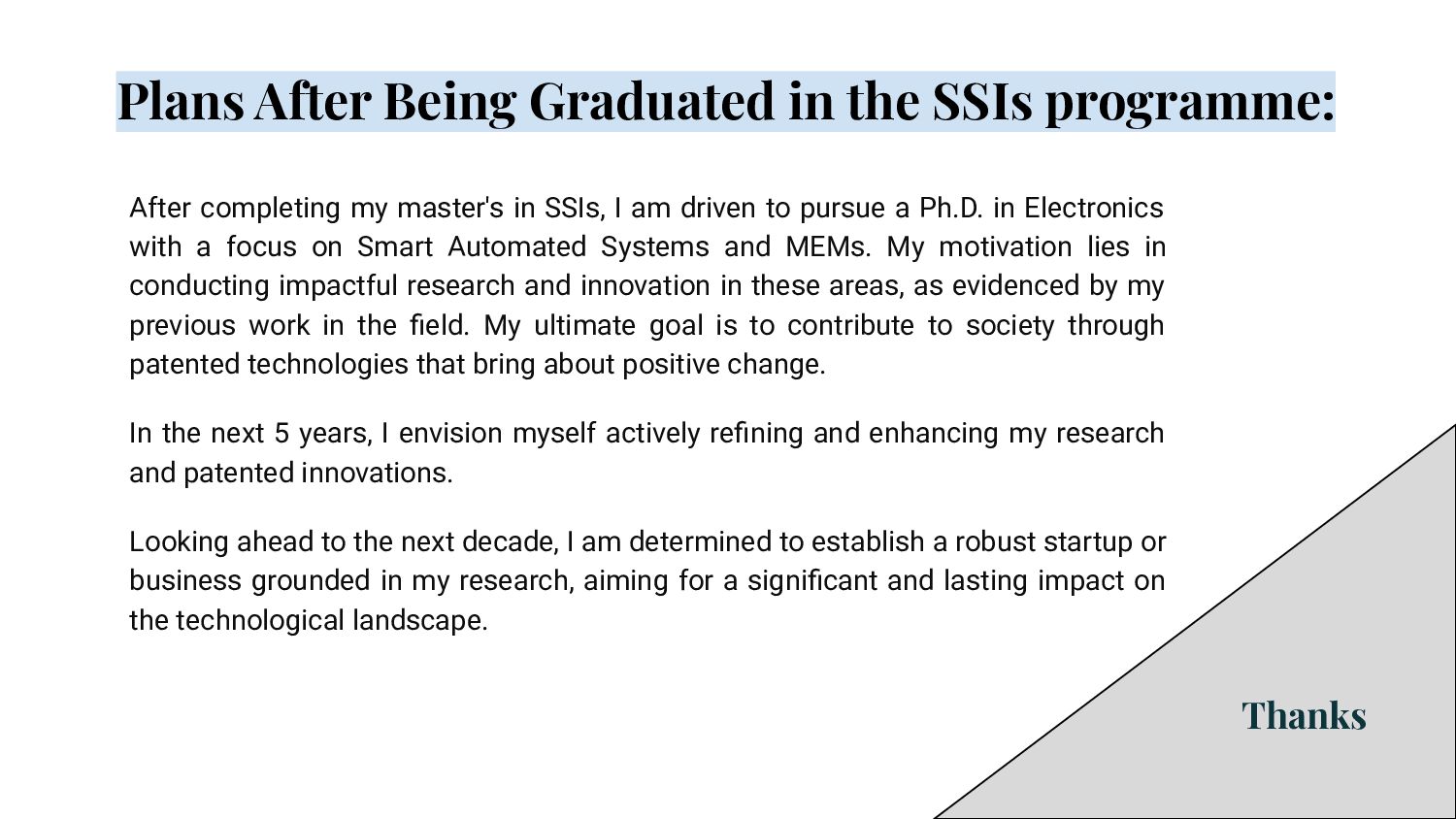 Plans After Being Graduated in the SSIs programme:

After completing my master's in SSIs, I am driven to pursue a Ph.D. in Electronics with a focus on Smart Automated Systems and MEMs. My motivation lies in conducting impactful research and innovation in these areas, as evidenced by my previous work in the field. My ultimate goal is to contribute to society through patented technologies that bring about positive change.

In the next 5 years, I envision myself actively refining and enhancing my research and patented innovations.

Looking ahead to the next decade, I am determined to establish a robust startup or business grounded in my research, aiming for a significant and lasting impact on the technological landscape.

Thanks